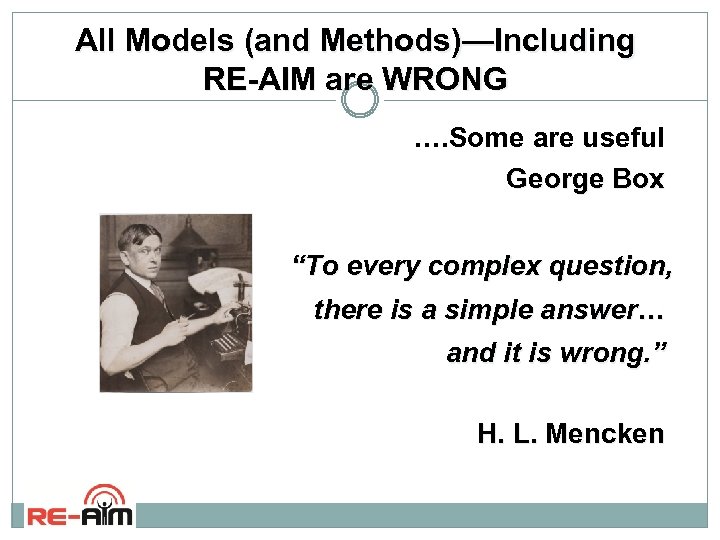 All Models (and Methods)—Including RE-AIM are WRONG

….Some are useful

George Box

“To every complex question, there is a simple answer… and it is wrong.”

H. L. Mencken

RE-AIM